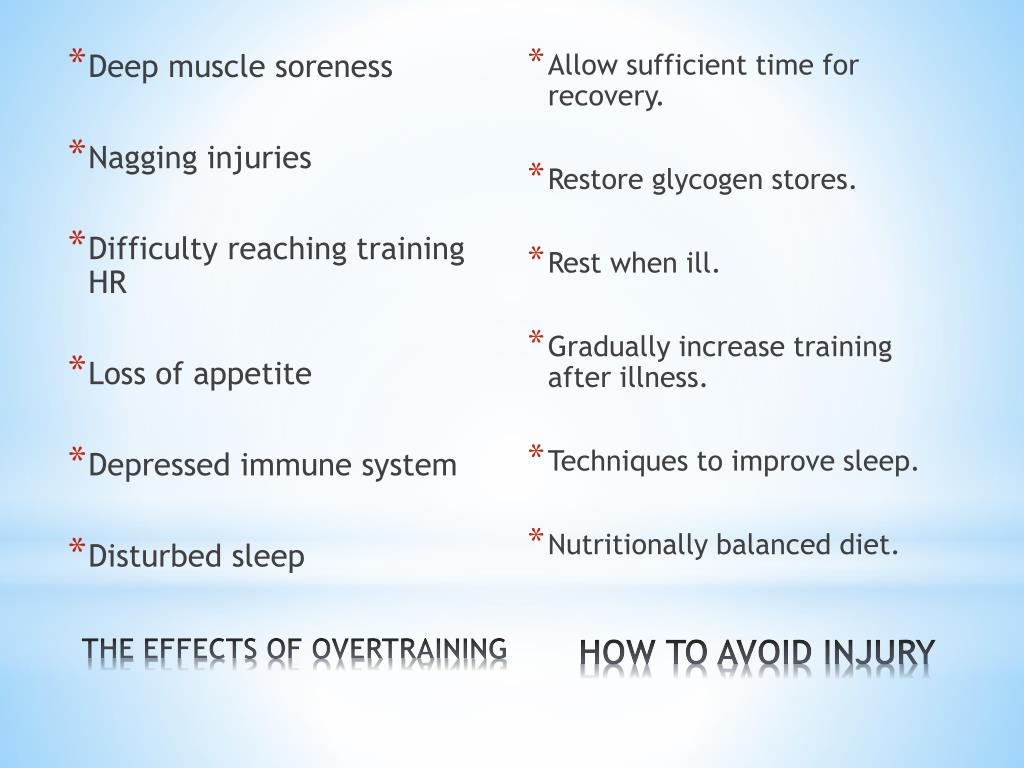 * Deep muscle soreness

* Nagging injuries

* Difficulty reaching training HR

* Loss of appetite

* Depressed immune system

* Disturbed sleep

THE EFFECTS OF OVERTRAINING

* Allow sufficient time for recovery.

* Restore glycogen stores.

* Rest when ill.

* Gradually increase training after illness.

* Techniques to improve sleep.

* Nutritionally balanced diet.

HOW TO AVOID INJURY